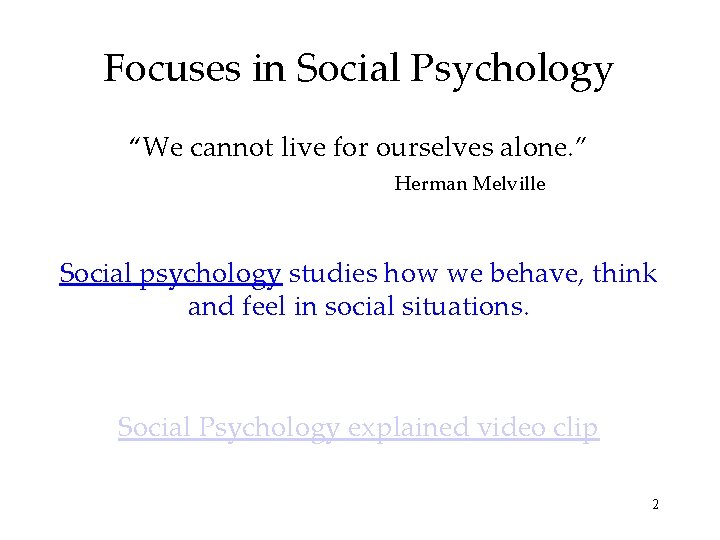 Focuses in Social Psychology

“We cannot live for ourselves alone.”
Herman Melville

Social psychology studies how we behave, think and feel in social situations.

Social Psychology explained video clip

2